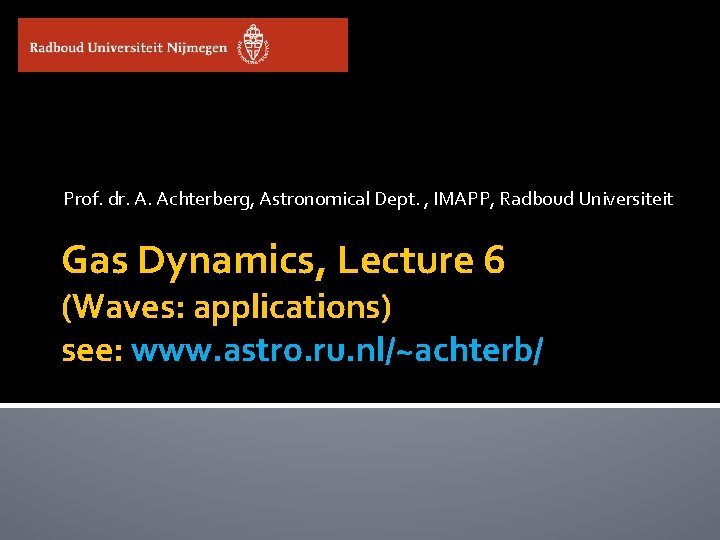 Radboud Universiteit Nijmegen

Prof. dr. A. Achterberg, Astronomical Dept. , IMAPP, Radboud Universiteit

Gas Dynamics, Lecture 6
(Waves: applications)
see: www.astro.ru.nl/~achterb/